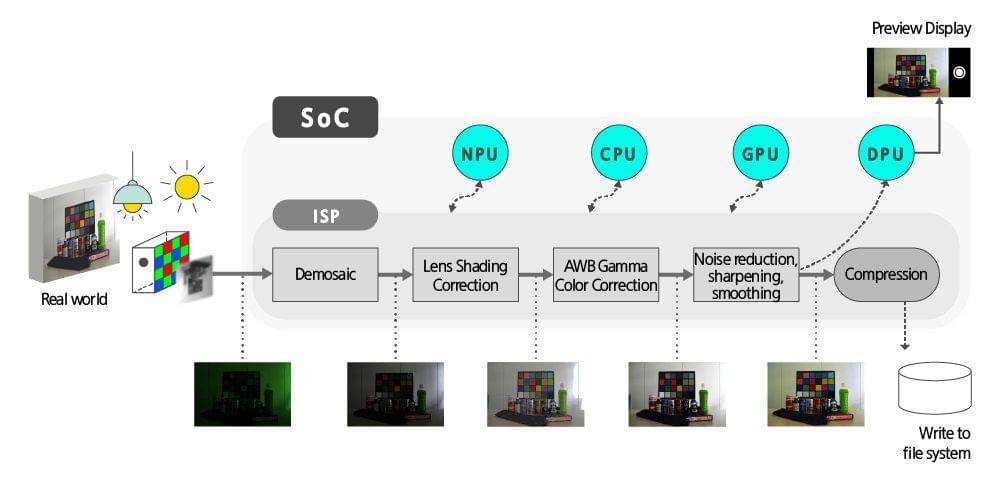 Preview Display

SoC

NPU

CPU

GPU

DPU

ISP

Real world

Demosaic

Lens Shading Correction

AWB Gamma Color Correction

Noise reduction, sharpening, smoothing

Compression

Write to file system